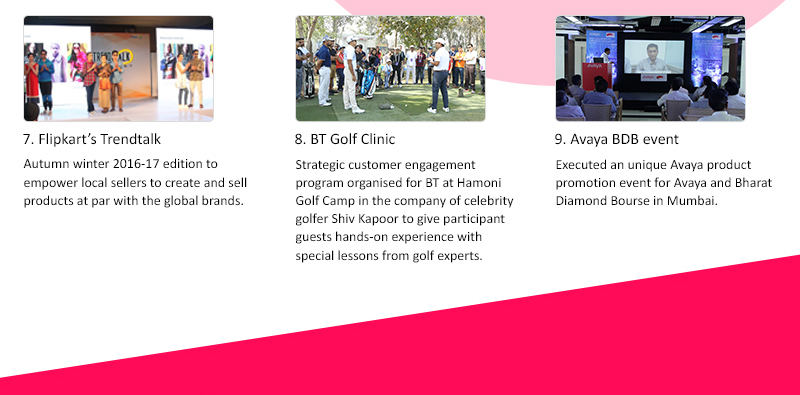 7. Flipkart's Trendtalk

Autumn winter 2016-17 edition to empower local sellers to create and sell products at par with the global brands.

8. BT Golf Clinic

Strategic customer engagement program organised for BT at Hamoni Golf Camp in the company of celebrity golfer Shiv Kapoor to give participant guests hands-on experience with special lessons from golf experts.

9. Avaya BDB event

Executed an unique Avaya product promotion event for Avaya and Bharat Diamond Bourse in Mumbai.